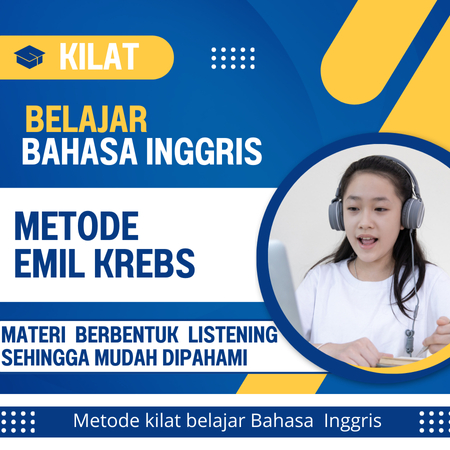 KILAT

BELAJAR
BAHASA INGGRIS

METODE
EMIL KREBS

MATERI BERBENTUK LISTENING
SEHINGGA MUDAH DIPAHAMI

Metode kilat belajar Bahasa Inggris